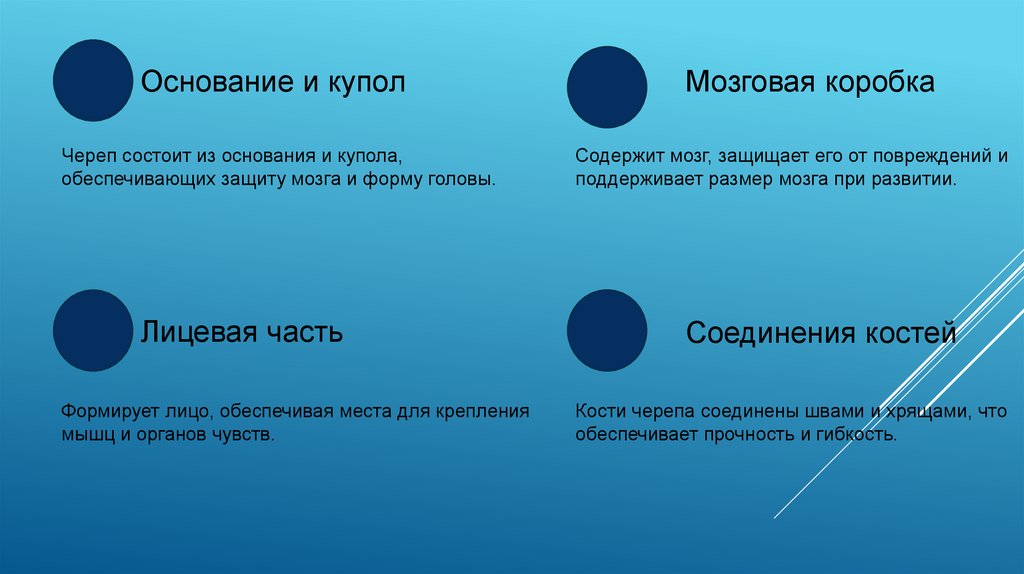 Основание и купол

Череп состоит из основания и купола, обеспечивающих защиту мозга и форму головы.

Мозговая коробка

Содержит мозг, защищает его от повреждений и поддерживает размер мозга при развитии.

Лицевая часть

Формирует лицо, обеспечивая места для крепления мышц и органов чувств.

Соединения костей

Кости черепа соединены швами и хрящами, что обеспечивает прочность и гибкость.